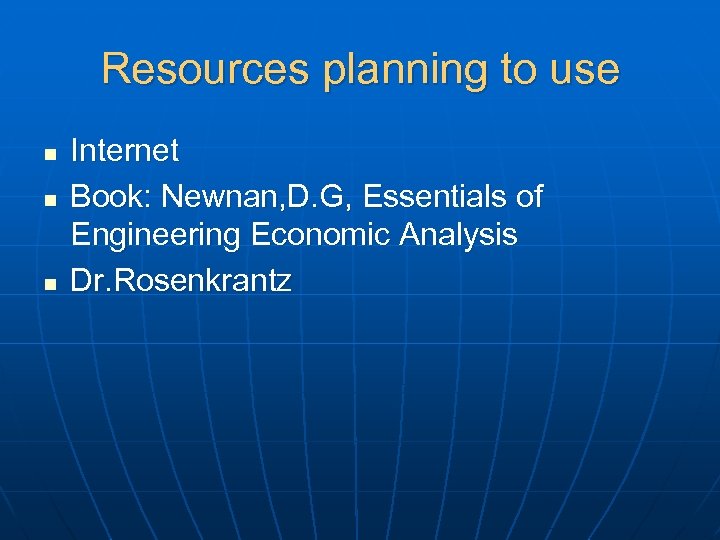 Resources planning to use

- Internet
- Book: Newnan,D.G, Essentials of Engineering Economic Analysis
- Dr.Rosenkrantz